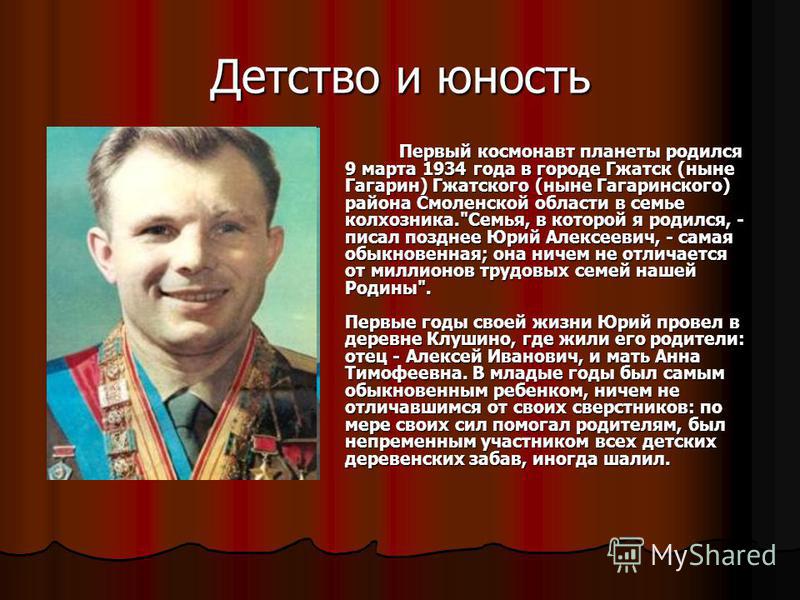 Детство и юность

Первый космонавт планеты родился 9 марта 1934 года в городе Гжатск (ныне Гагарин) Гжатского (ныне Гагаринского) района Смоленской области в семье колхозника."Семья, в которой я родился, - писал позднее Юрий Алексеевич, - самая обыкновенная; она ничем не отличается от миллионов трудовых семей нашей Родины".

Первые годы своей жизни Юрий провел в деревне Клушино, где жили его родители: отец - Алексей Иванович, и мать Анна Тимофеевна. В младые годы был самым обыкновенным ребенком, ничем не отличавшимся от своих сверстников: по мере своих сил помогал родителям, был непременным участником всех детских деревенских забав, иногда шалил.

MyShared